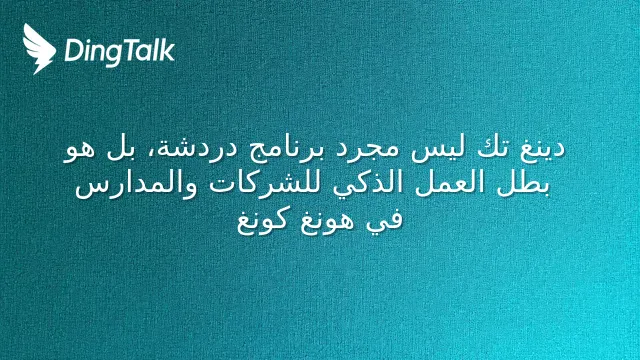 DingTalk

دينغ تك ليس مجرد برنامج دردشة، بل هو بطل العمل الذكي للشركات والمدارس في هونغ كونغ